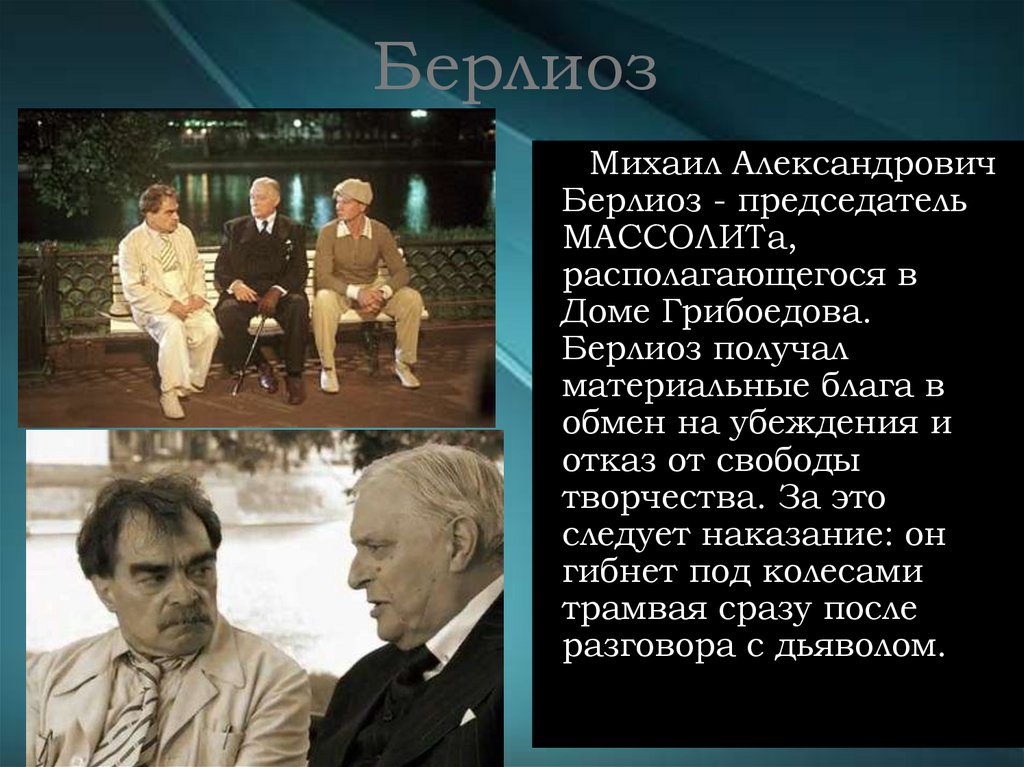 Берлиоз

Михаил Александрович Берлиоз - председатель МАССОЛИТа, располагающегося в Доме Грибоедова. Берлиоз получал материальные блага в обмен на убеждения и отказ от свободы творчества. За это следует наказание: он гибнет под колесами трамвая сразу после разговора с дьяволом.